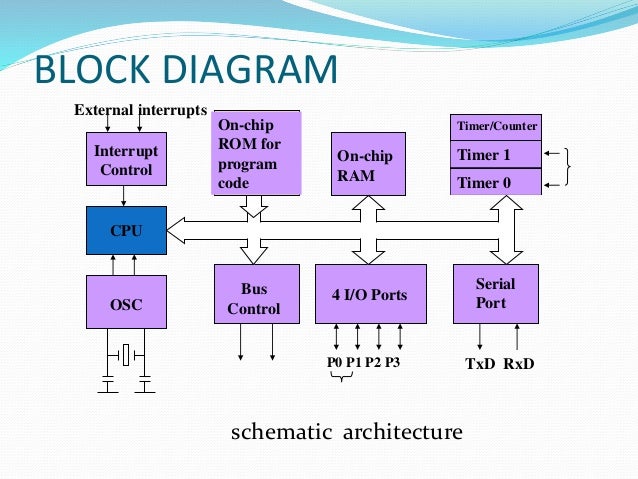 BLOCK DIAGRAM

External interrupts

Interrupt Control

On-chip ROM for program code

On-chip RAM

Timer/Counter

Timer 1

Timer 0

CPU

OSC

Bus Control

4 I/O Ports

Serial Port

P0 P1 P2 P3

TxD RxD

schematic architecture